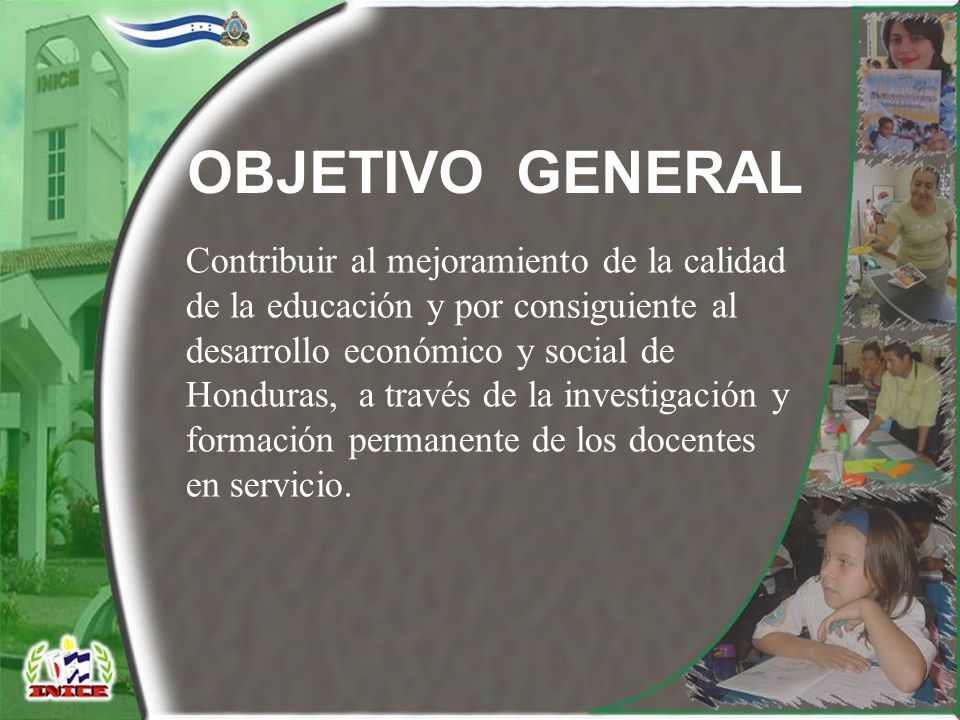 INICE

OBJETIVO GENERAL

Contribuir al mejoramiento de la calidad de la educación y por consiguiente al desarrollo económico y social de Honduras, a través de la investigación y formación permanente de los docentes en servicio.

INICE